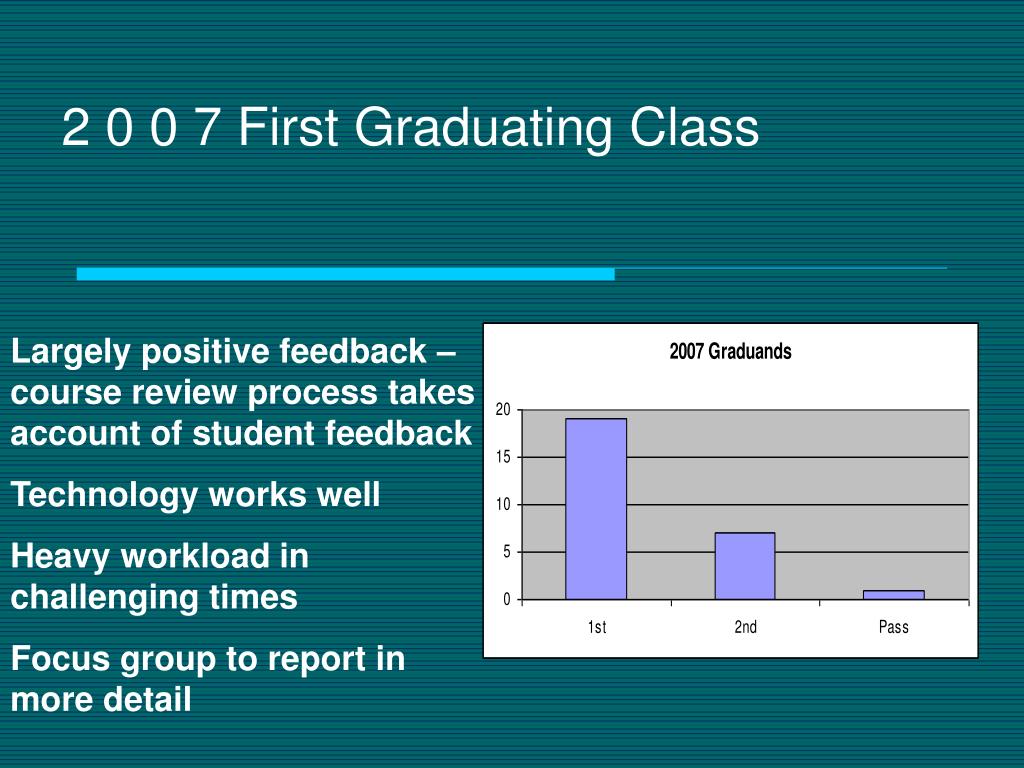 2 0 0 7 First Graduating Class

Largely positive feedback – course review process takes account of student feedback

Technology works well

Heavy workload in challenging times

Focus group to report in more detail

2007 Graduands

20
15
10
5
0

1st
2nd
Pass